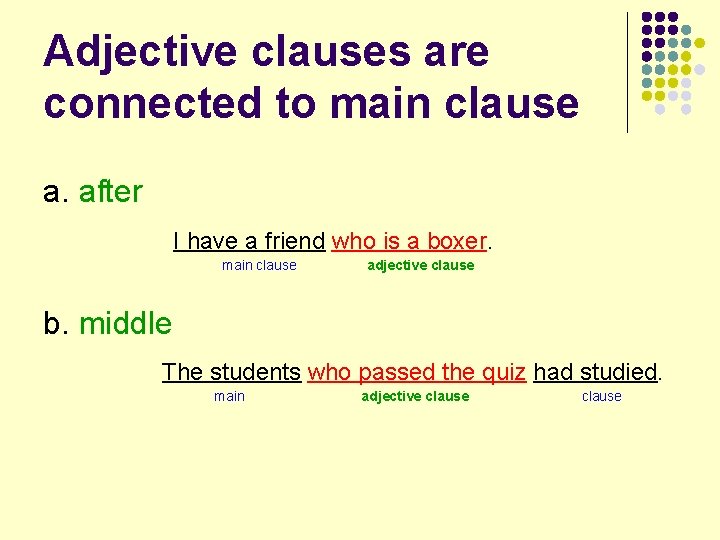 Adjective clauses are connected to main clause

a. after

I have a friend who is a boxer.
main clause adjective clause

b. middle

The students who passed the quiz had studied.
main adjective clause clause